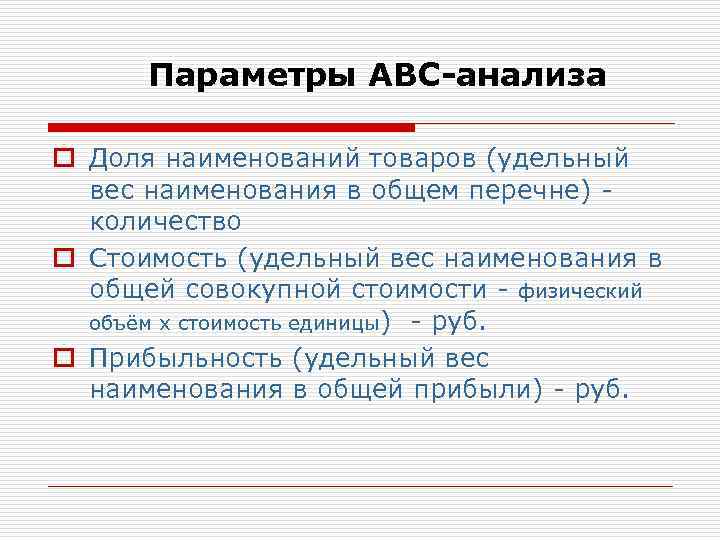 Параметры АВС-анализа

Доля наименований товаров (удельный вес наименования в общем перечне) - количество

Стоимость (удельный вес наименования в общей совокупной стоимости - физический объём х стоимость единицы) - руб.

Прибыльность (удельный вес наименования в общей прибыли) - руб.